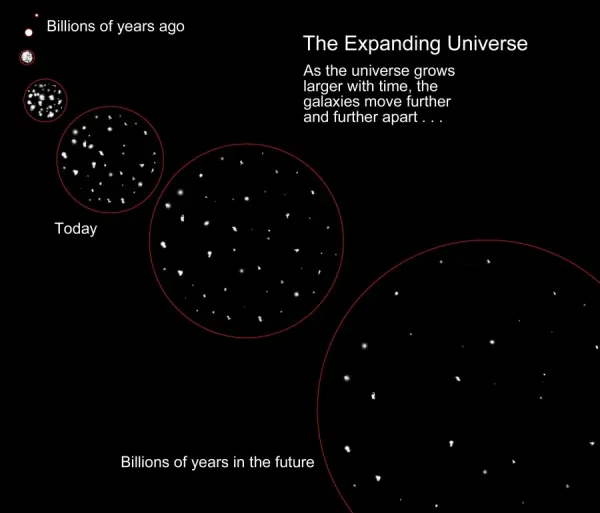 Billions of years ago

The Expanding Universe

As the universe grows larger with time, the galaxies move further and further apart . . .

Today

Billions of years in the future